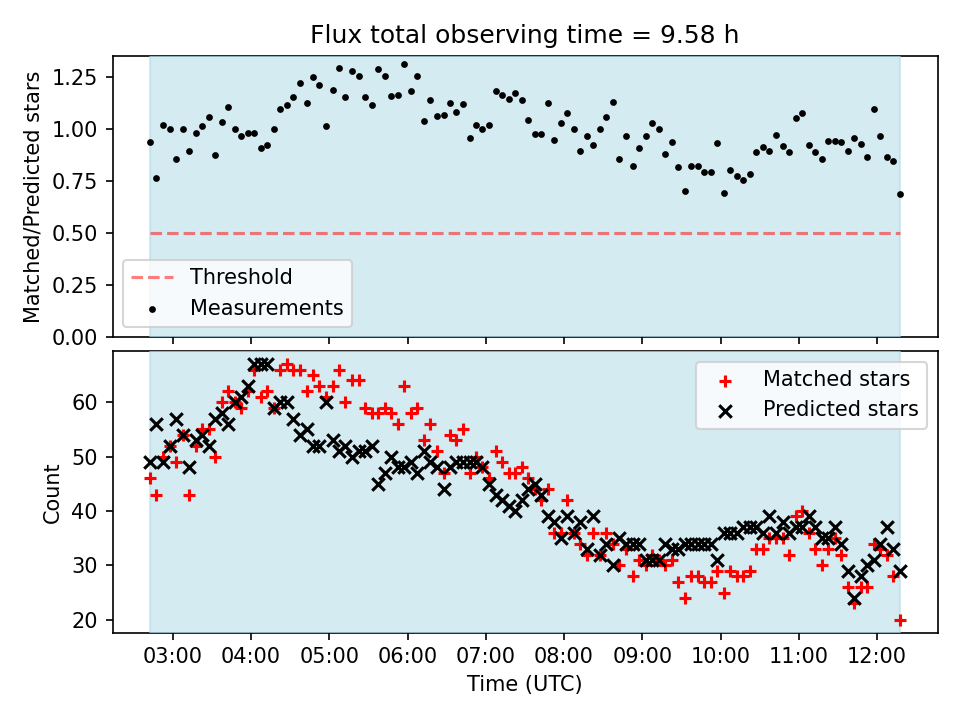 Flux total observing time = 9.58 h

Matched/Predicted stars

1.25
1.00
0.75
0.50
0.25
0.00

Threshold
Measurements

Count

60
50
40
30
20

Matched stars
Predicted stars

03:00
04:00
05:00
06:00
07:00
08:00
09:00
10:00
11:00
12:00

Time (UTC)